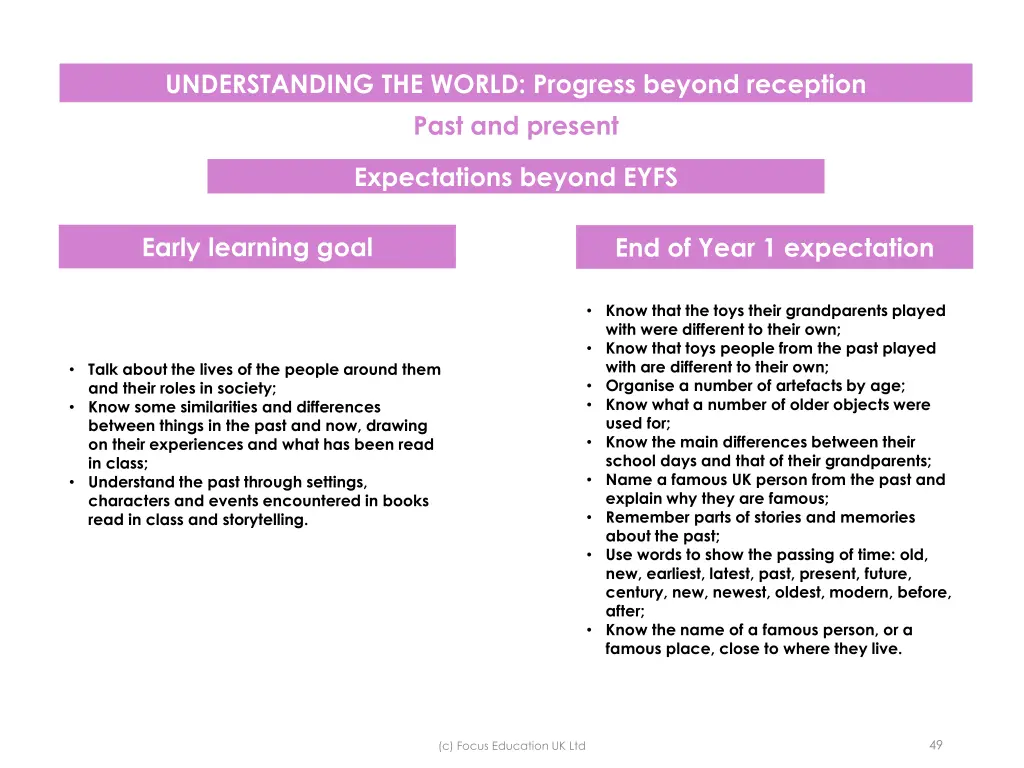 UNDERSTANDING THE WORLD: Progress beyond reception

Past and present

Expectations beyond EYFS

Early learning goal

• Talk about the lives of the people around them and their roles in society;
• Know some similarities and differences between things in the past and now, drawing on their experiences and what has been read in class;
• Understand the past through settings, characters and events encountered in books read in class and storytelling.

End of Year 1 expectation

• Know that the toys their grandparents played with were different to their own;
• Know that toys people from the past played with are different to their own;
• Organise a number of artefacts by age;
• Know what a number of older objects were used for;
• Know the main differences between their school days and that of their grandparents;
• Name a famous UK person from the past and explain why they are famous;
• Remember parts of stories and memories about the past;
• Use words to show the passing of time: old, new, earliest, latest, past, present, future, century, new, newest, oldest, modern, before, after;
• Know the name of a famous person, or a famous place, close to where they live.

(c) Focus Education UK Ltd

49